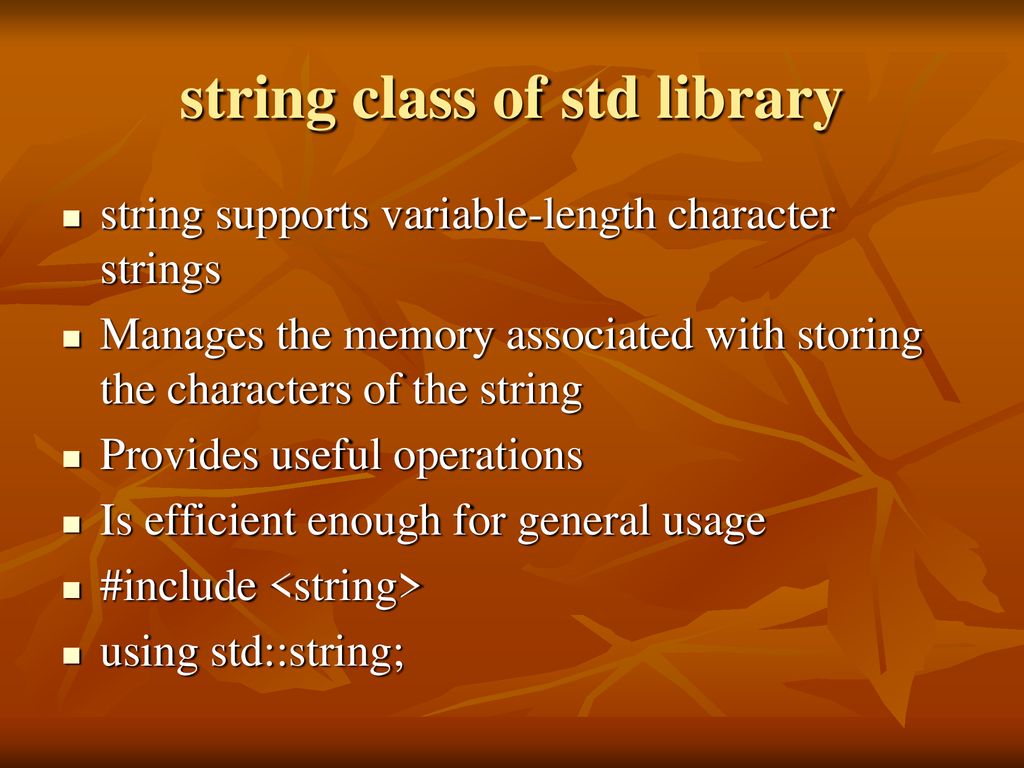 string class of std library

- string supports variable-length character strings
- Manages the memory associated with storing the characters of the string
- Provides useful operations
- Is efficient enough for general usage
- #include <string>
- using std::string;